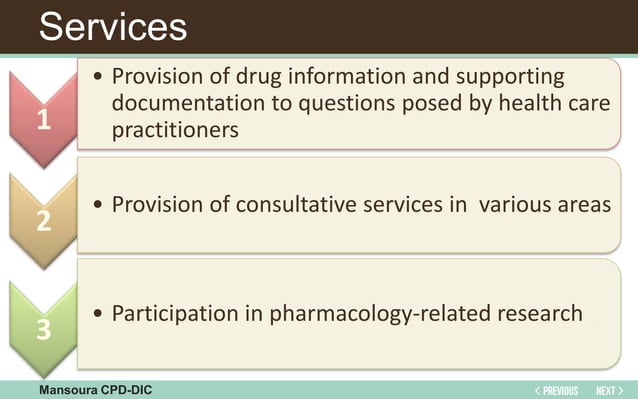 Services

1

• Provision of drug information and supporting documentation to questions posed by health care practitioners

2

• Provision of consultative services in various areas

3

• Participation in pharmacology-related research

Mansoura CPD-DIC

< PREVIOUS NEXT >